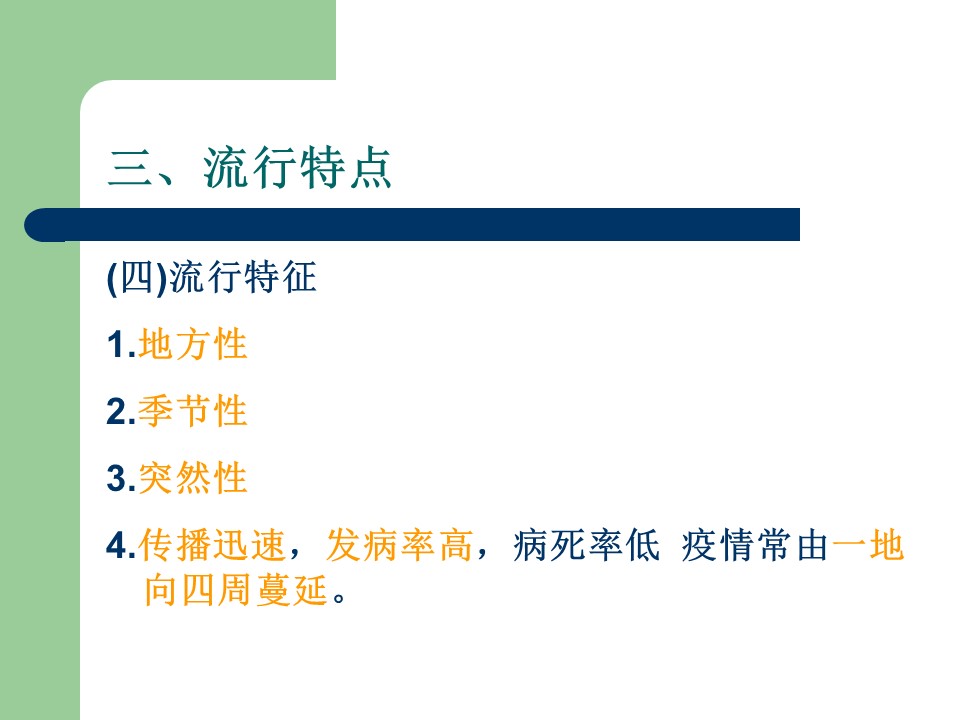 三、流行特点

(四)流行特征

1.地方性

2.季节性

3.突然性

4.传播迅速，发病率高，病死率低 疫情常由一地向四周蔓延。